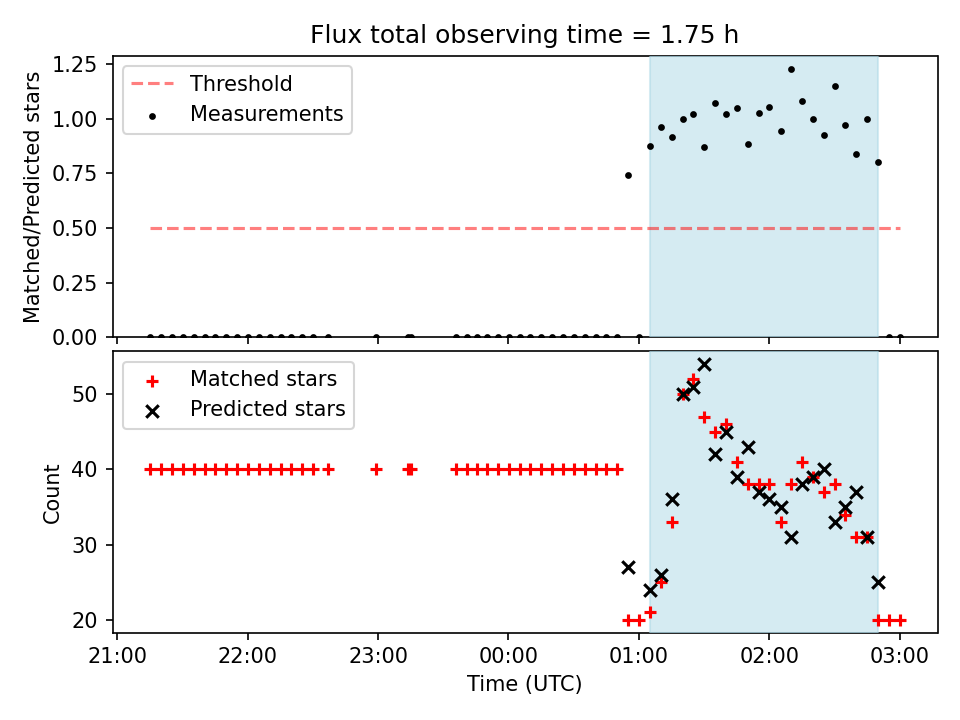 Flux total observing time = 1.75 h

Matched/Predicted stars

1.25
1.00
0.75
0.50
0.25
0.00

Threshold
Measurements

Count

50
40
30
20

Matched stars
Predicted stars

21:00
22:00
23:00
00:00
01:00
02:00
03:00

Time (UTC)